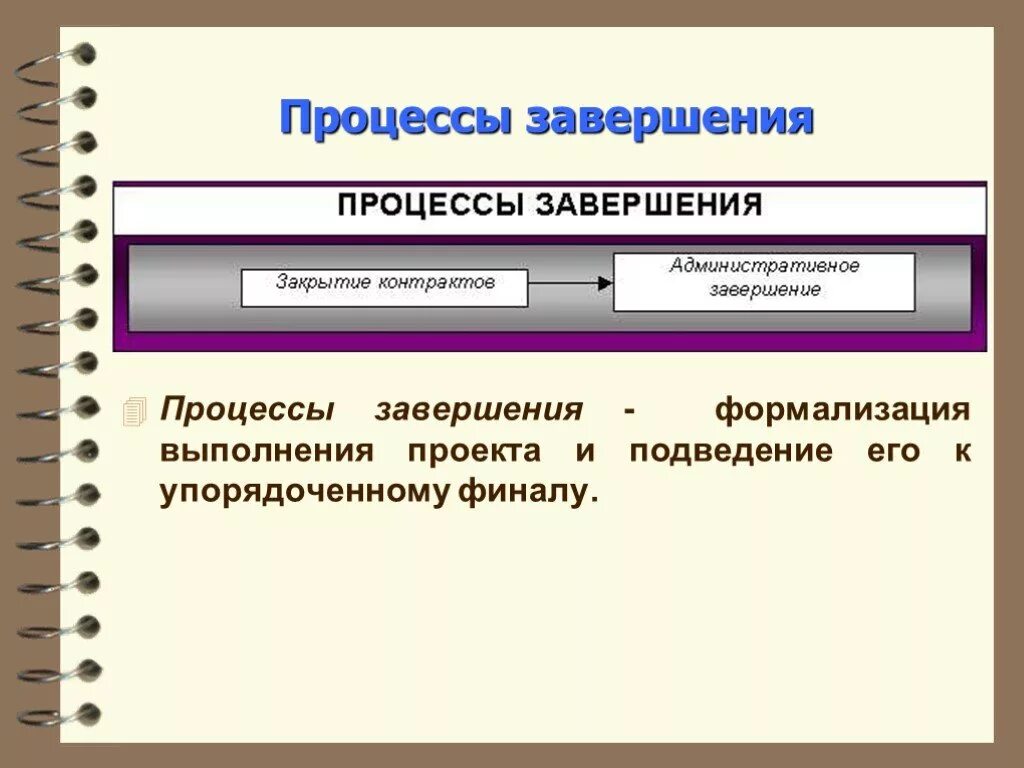 Процессы завершения

ПРОЦЕССЫ ЗАВЕРШЕНИЯ

Закрытие контрактов

Административное завершение

Процессы завершения - формализация выполнения проекта и подведение его к упорядоченному финалу.